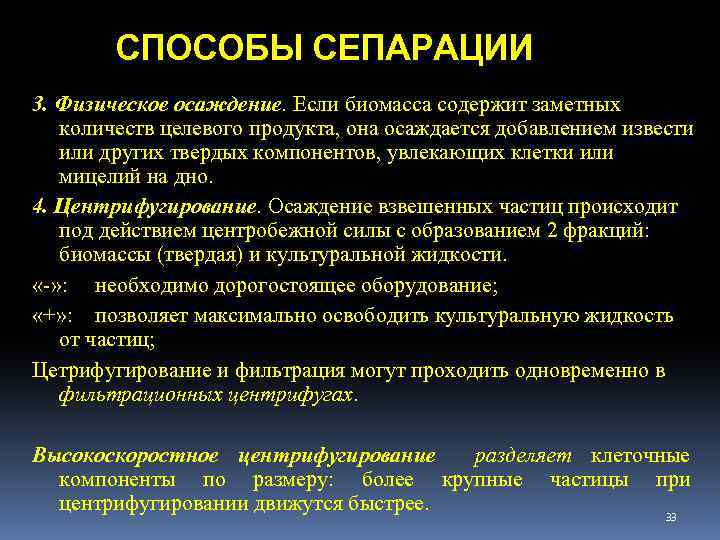 СПОСОБЫ СЕПАРАЦИИ

3. Физическое осаждение. Если биомасса содержит заметных количеств целевого продукта, она осаждается добавлением извести или других твердых компонентов, увлекающих клетки или мицелий на дно.

4. Центрифугирование. Осаждение взвешенных частиц происходит под действием центробежной силы с образованием 2 фракций: биомассы (твердая) и культуральной жидкости.

«-»: необходимо дорогостоящее оборудование;

«+»: позволяет максимально освободить культуральную жидкость от частиц;

Цетрифугирование и фильтрация могут проходить одновременно в фильтрационных центрифугах.

Высокоскоростное центрифугирование разделяет клеточные компоненты по размеру: более крупные частицы при центрифугировании движутся быстрее.

33